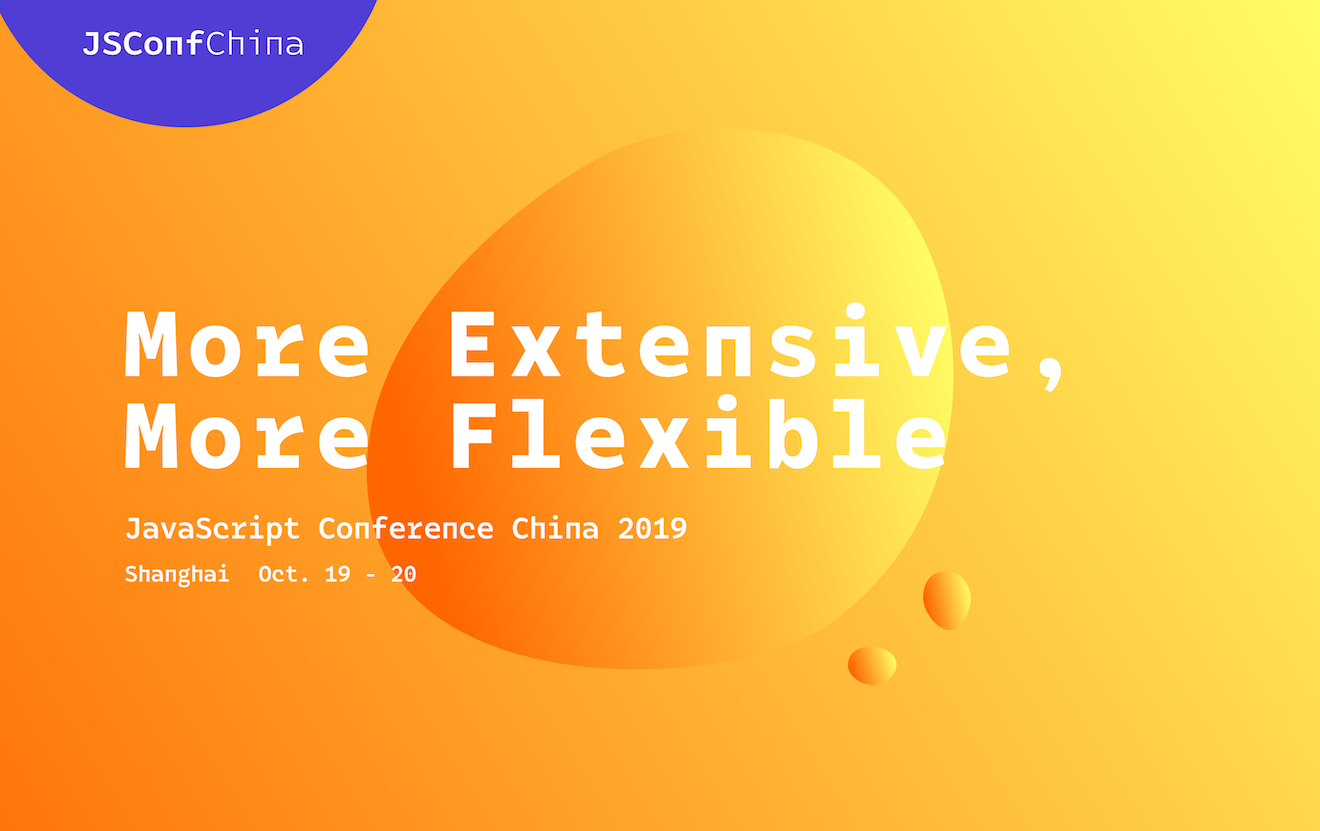 JSConfChina

More Extensive, More Flexible

JavaScript Conference China 2019

Shanghai Oct. 19 - 20